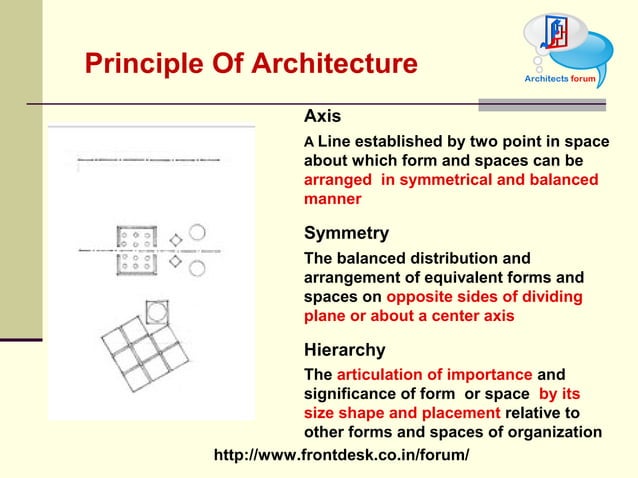 Principle Of Architecture

Architects forum

Axis

A Line established by two point in space about which form and spaces can be arranged in symmetrical and balanced manner

Symmetry

The balanced distribution and arrangement of equivalent forms and spaces on opposite sides of dividing plane or about a center axis

Hierarchy

The articulation of importance and significance of form or space by its size shape and placement relative to other forms and spaces of organization

http://www.frontdesk.co.in/forum/